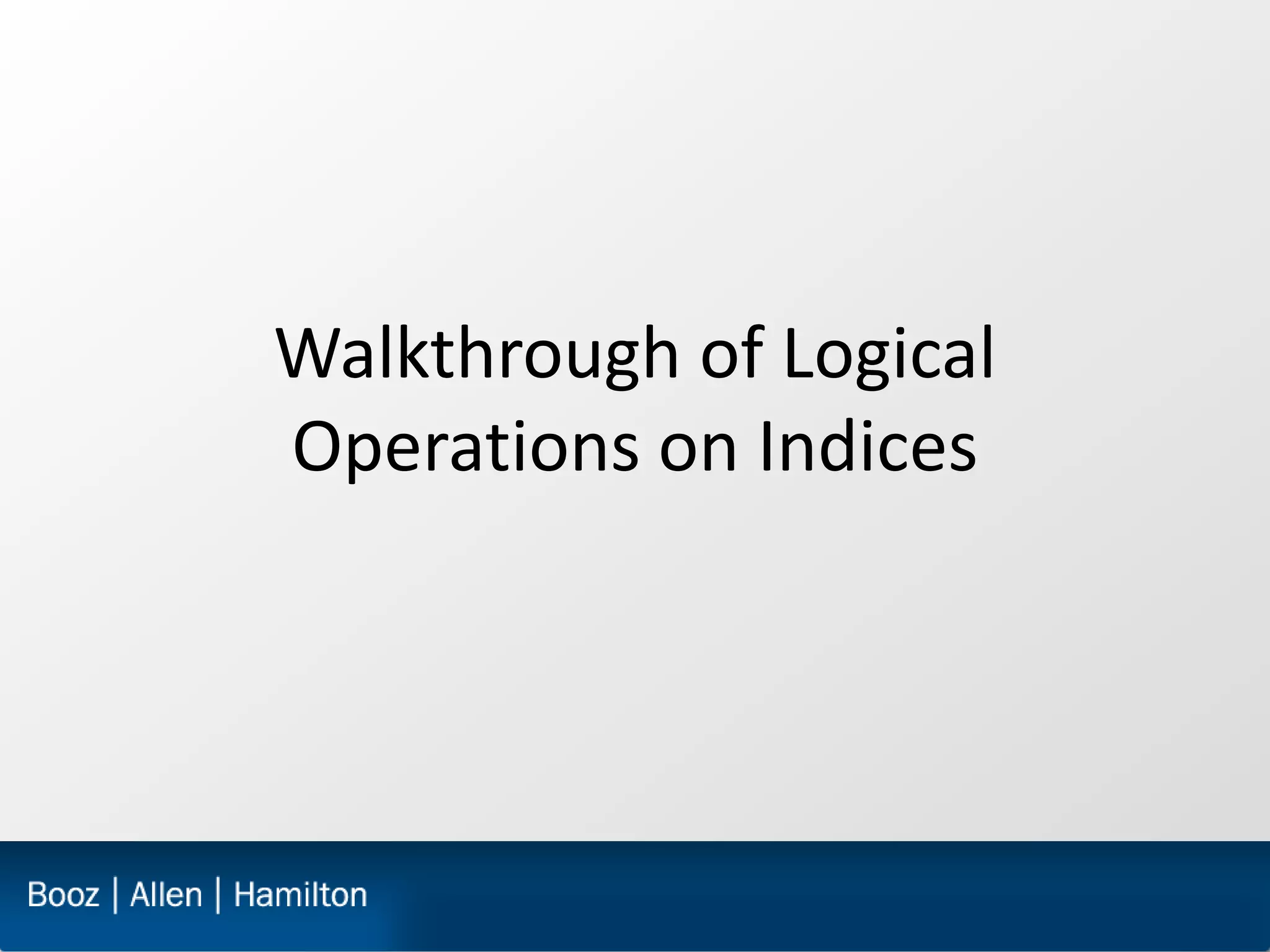 Walkthrough of Logical Operations on Indices

Booz | Allen | Hamilton